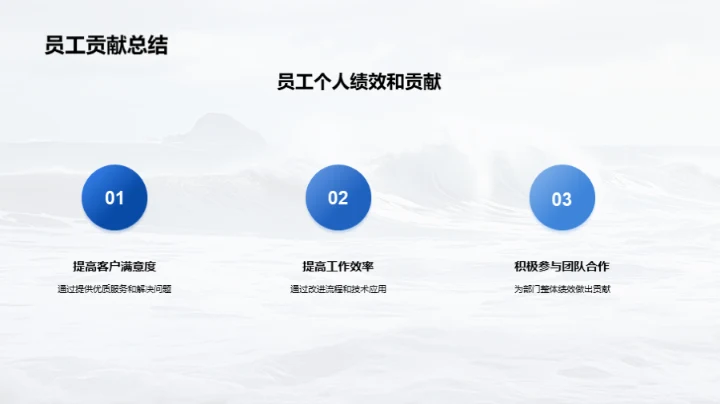 员工贡献总结

员工个人绩效和贡献

01

提高客户满意度

通过提供优质服务和解决问题

02

提高工作效率

通过改进流程和技术应用

03

积极参与团队合作

为部门整体绩效做出贡献